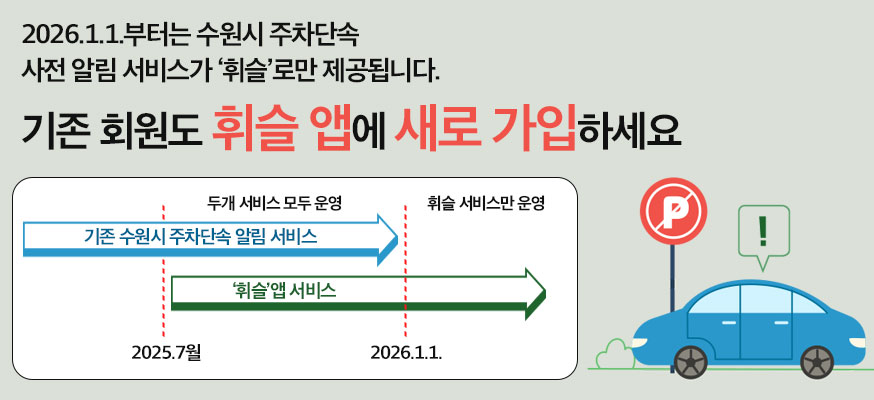 2026.1.1.부터는 수원시 주차단속 사전 알림 서비스가 '휘슬'로만 제공됩니다.

기존 회원도 휘슬 앱에 새로 가입하세요

두개 서비스 모두 운영

휘슬 서비스만 운영

기존 수원시 주차단속 알림 서비스

'휘슬'앱 서비스

2025.7월

2026.1.1.

P

!